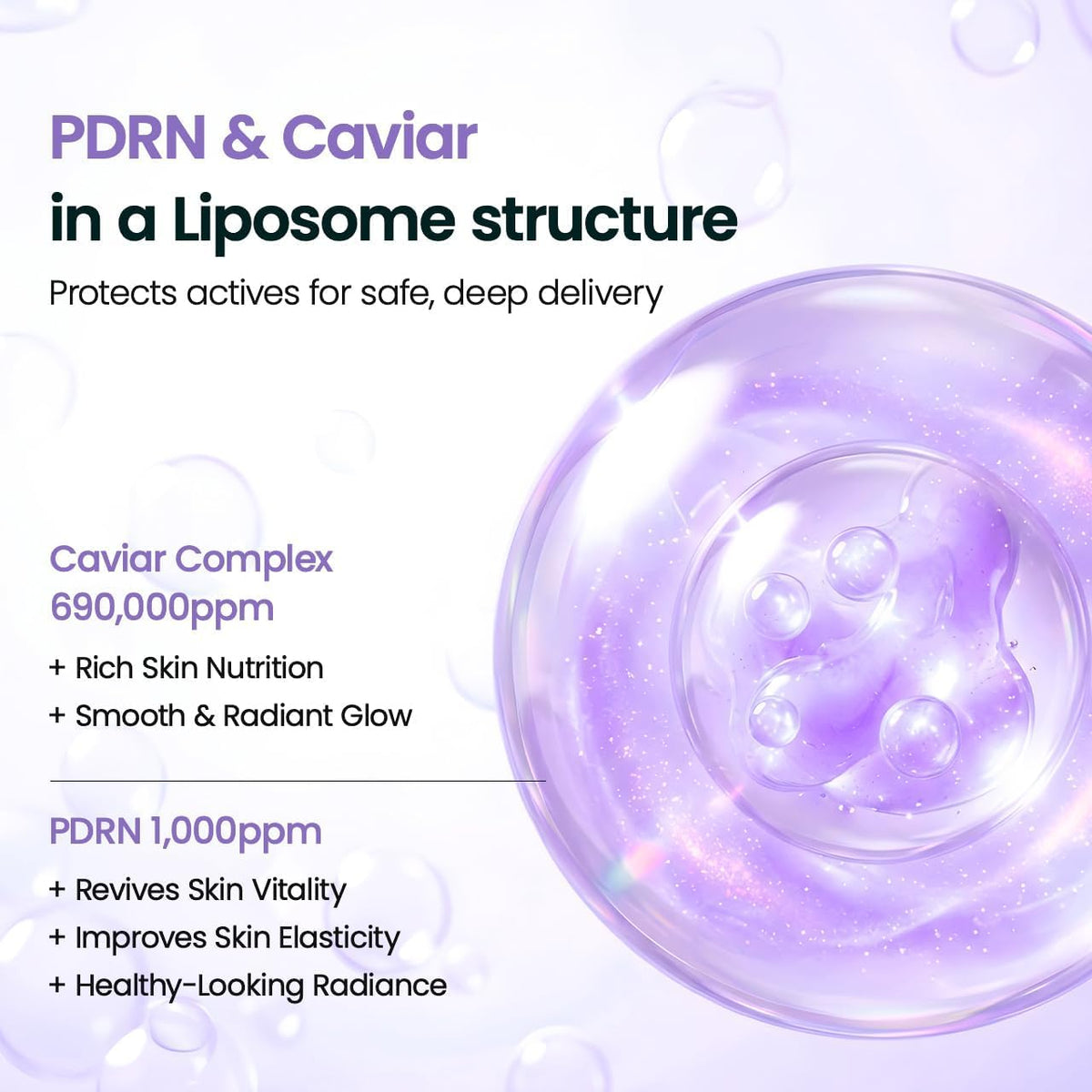 PDRN & Caviar
in a Liposome structure

Protects actives for safe, deep delivery

Caviar Complex
690,000ppm

+ Rich Skin Nutrition
+ Smooth & Radiant Glow

PDRN 1,000ppm

+ Revives Skin Vitality
+ Improves Skin Elasticity
+ Healthy-Looking Radiance